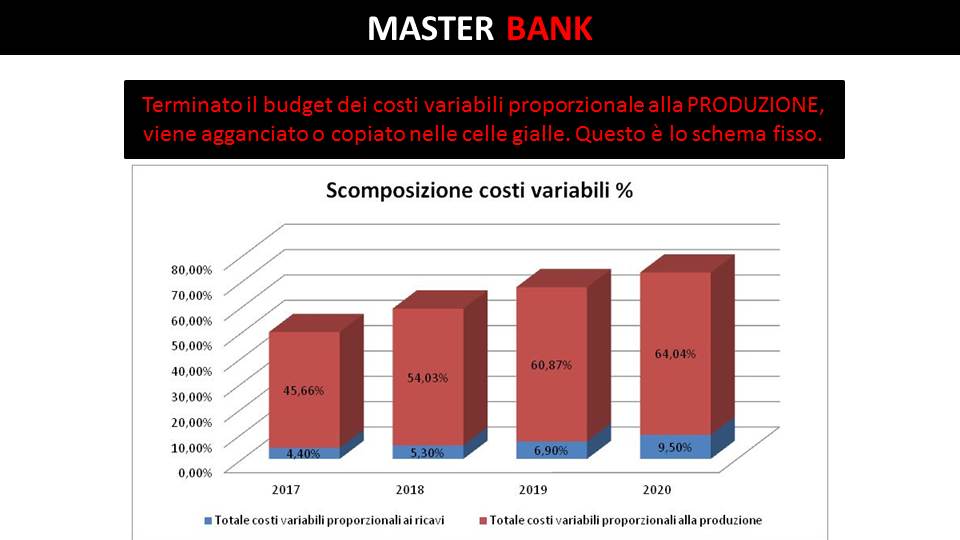 MASTER BANK

Terminato il budget dei costi variabili proporzionale alla PRODUZIONE, viene agganciato o copiato nelle celle gialle. Questo è lo schema fisso.

Scomposizione costi variabili %

80,00%
70,00%
60,00%
50,00%
40,00%
30,00%
20,00%
10,00%
0,00%

45,66%
4,40%
54,03%
5,30%
60,87%
6,90%
64,04%
9,50%

2017
2018
2019
2020

Totale costi variabili proporzionali ai ricavi
Totale costi variabili proporzionali alla produzione